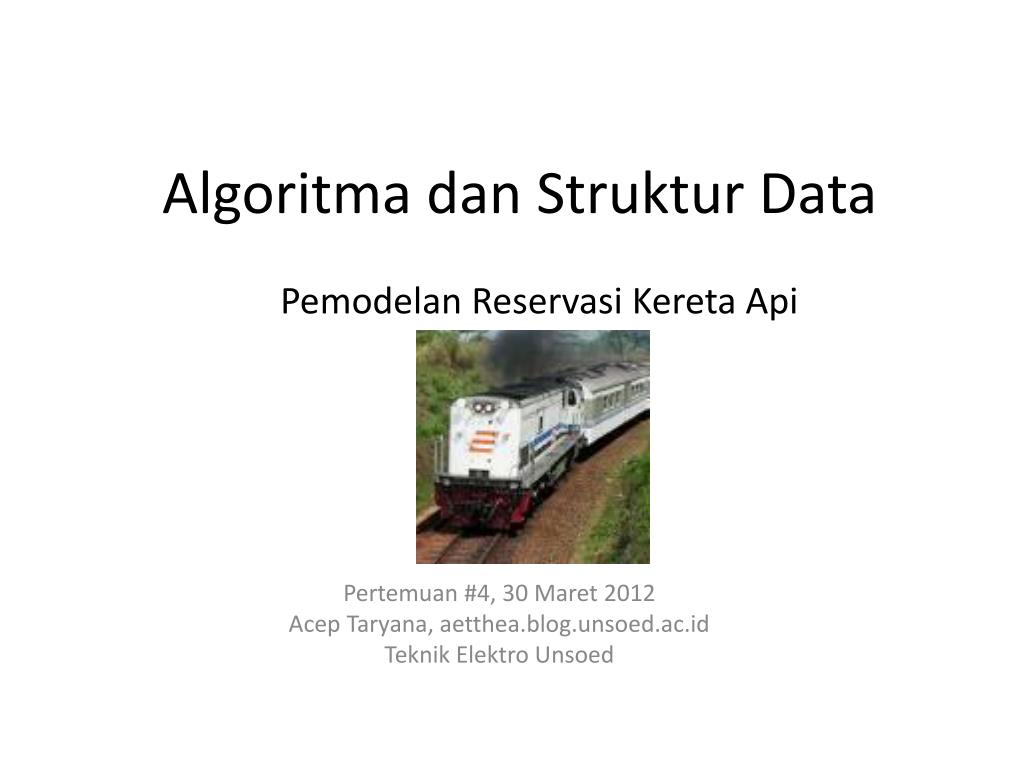 Algoritma dan Struktur Data

Pemodelan Reservasi Kereta Api

Pertemuan #4, 30 Maret 2012
Acep Taryana, aetthea.blog.unsoed.ac.id
Teknik Elektro Unsoed